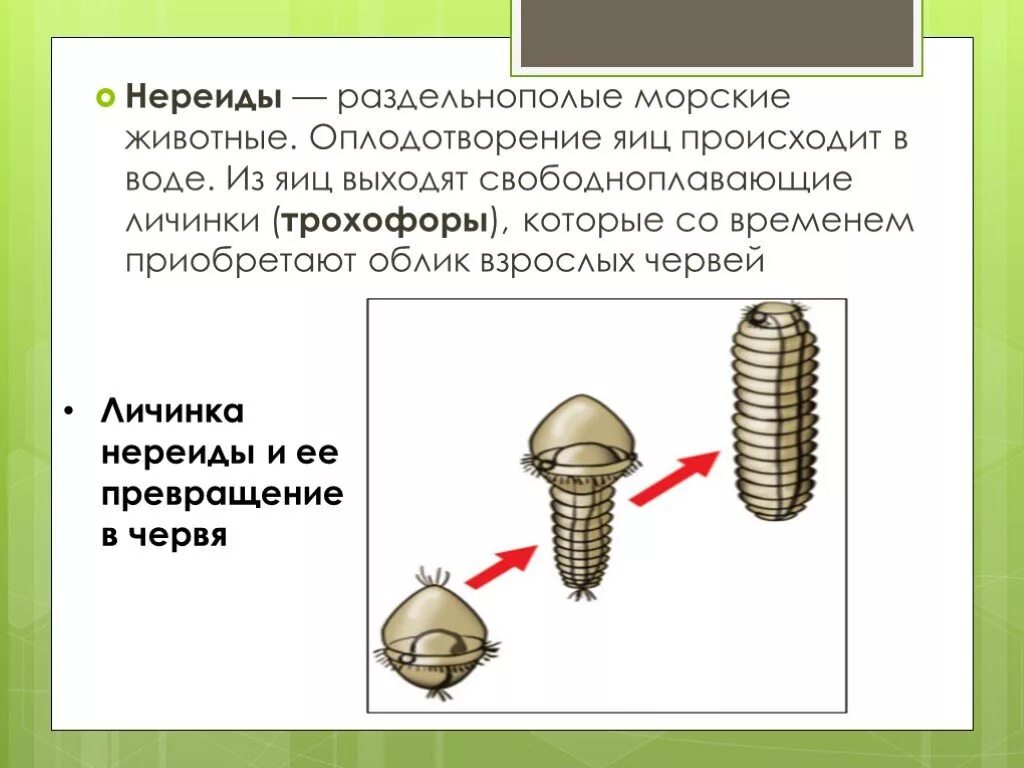 Нереиды — раздельнополые морские животные. Оплодотворение яиц происходит в воде. Из яиц выходят свободноплавающие личинки (трохофоры), которые со временем приобретают облик взрослых червей

• Личинка нереиды и ее превращение в червя